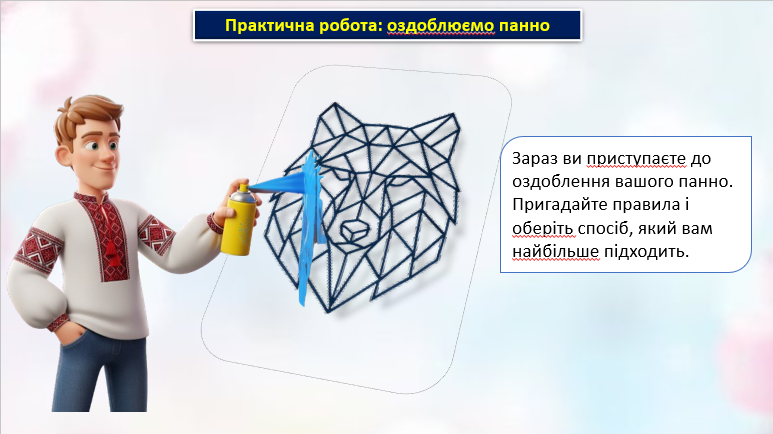 Практична робота: оздоблюємо панно

Зараз ви приступаєте до оздоблення вашого панно. Пригадайте правила і оберіть спосіб, який вам найбільше підходить.